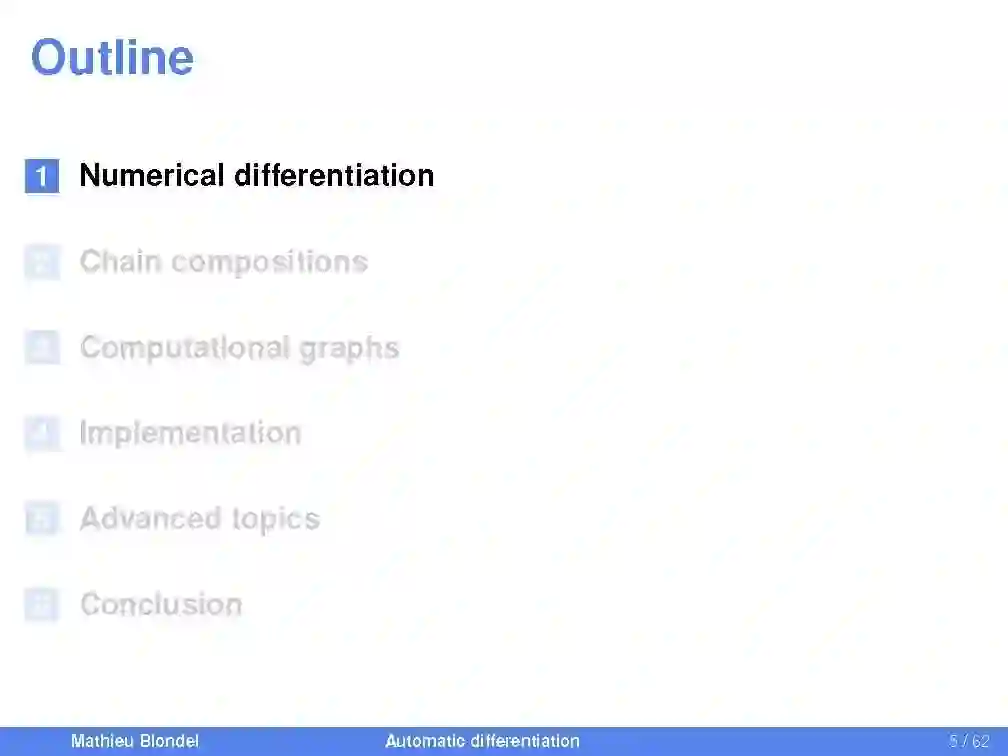 Outline

1 Numerical differentiation

2 Chain compositions

3 Computational graphs

4 Implementation

5 Advanced topics

6 Conclusion

Mathieu Blondel Automatic differentiation 5 / 62